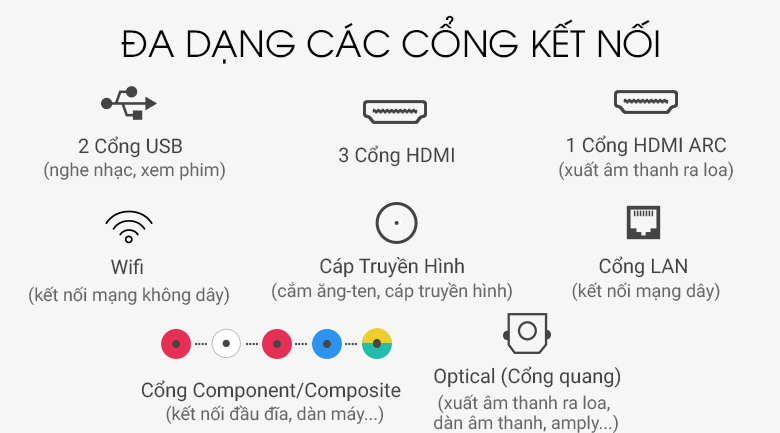 ĐA DẠNG CÁC CỔNG KẾT NỐI

2 Cổng USB
(nghe nhạc, xem phim)

3 Cổng HDMI

1 Cổng HDMI ARC
(xuất âm thanh ra loa)

Wifi
(kết nối mạng không dây)

Cáp Truyền Hình
(cắm ăng-ten, cáp truyền hình)

Cổng LAN
(kết nối mạng dây)

Cổng Component/Composite
(kết nối đầu đĩa, dàn máy...)

Optical (Cổng quang)
(xuất âm thanh ra loa, dàn âm thanh, amply...)